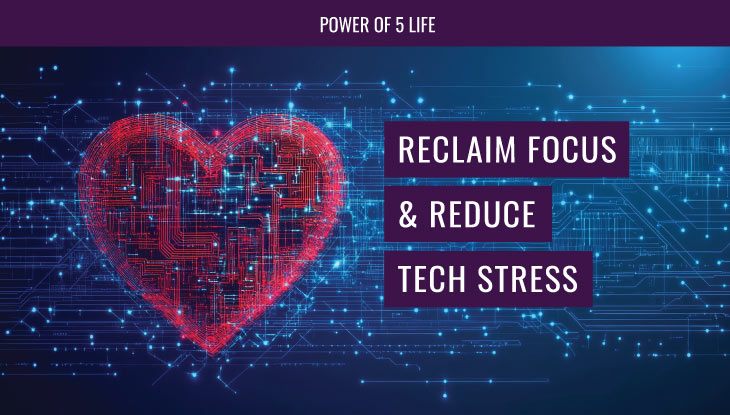 POWER OF 5 LIFE

RECLAIM FOCUS & REDUCE TECH STRESS